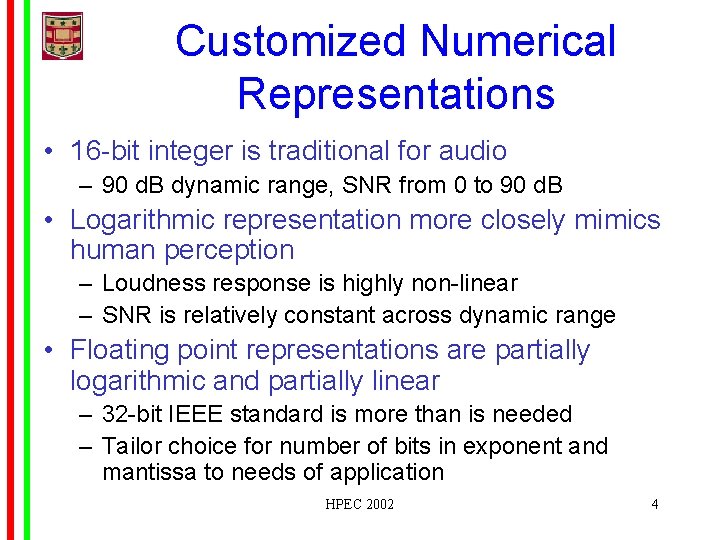 Customized Numerical Representations

• 16-bit integer is traditional for audio
– 90 dB dynamic range, SNR from 0 to 90 dB

• Logarithmic representation more closely mimics human perception
– Loudness response is highly non-linear
– SNR is relatively constant across dynamic range

• Floating point representations are partially logarithmic and partially linear
– 32-bit IEEE standard is more than is needed
– Tailor choice for number of bits in exponent and mantissa to needs of application

HPEC 2002

4